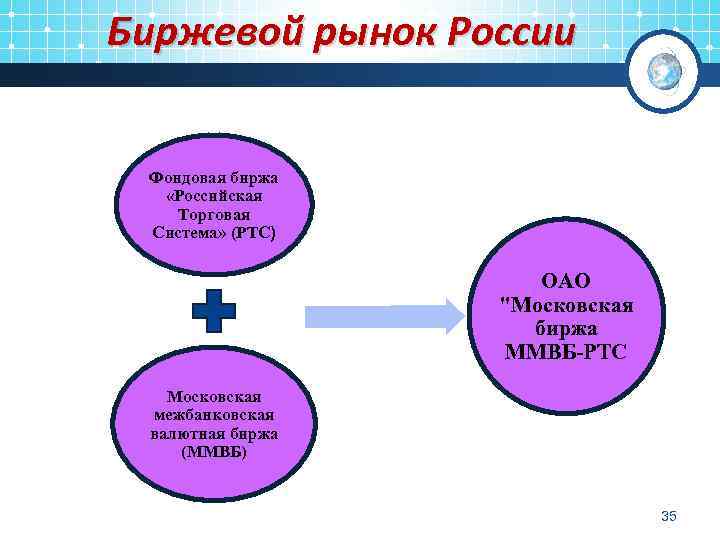 Биржевой рынок России

Фондовая биржа «Российская Торговая Система» (РТС)

Московская межбанковская валютная биржа (ММВБ)

ОАО "Московская биржа ММВБ-РТС

35